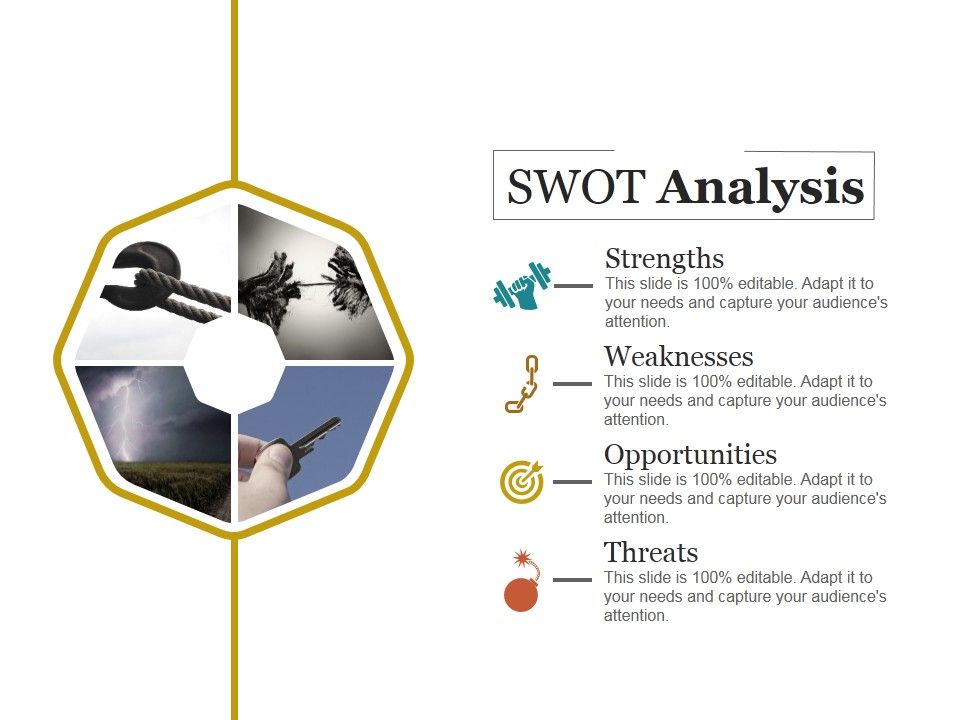 SWOT Analysis

Strengths
This slide is 100% editable. Adapt it to your needs and capture your audience's attention.

Weaknesses
This slide is 100% editable. Adapt it to your needs and capture your audience's attention.

Opportunities
This slide is 100% editable. Adapt it to your needs and capture your audience's attention.

Threats
This slide is 100% editable. Adapt it to your needs and capture your audience's attention.